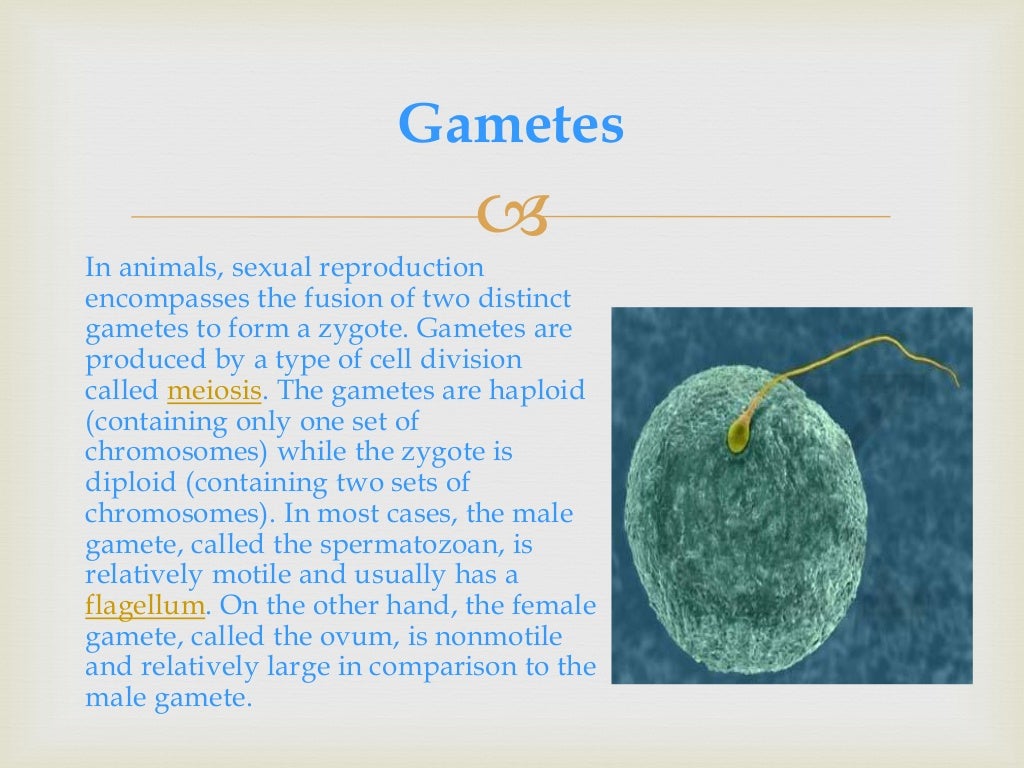 Gametes

In animals, sexual reproduction encompasses the fusion of two distinct gametes to form a zygote. Gametes are produced by a type of cell division called meiosis. The gametes are haploid (containing only one set of chromosomes) while the zygote is diploid (containing two sets of chromosomes). In most cases, the male gamete, called the spermatozoan, is relatively motile and usually has a flagellum. On the other hand, the female gamete, called the ovum, is nonmotile and relatively large in comparison to the male gamete.